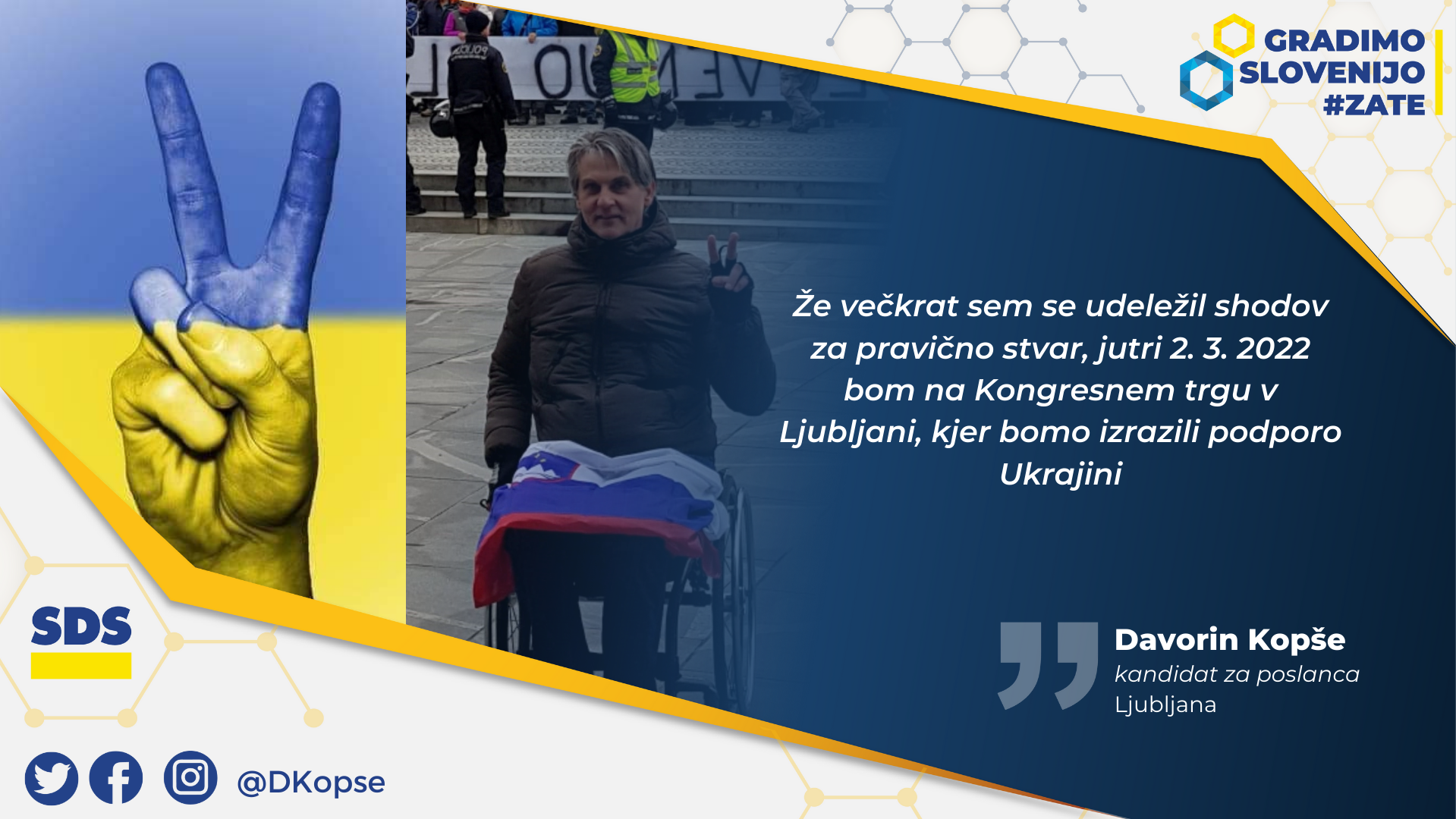 GRADIMO SLOVENIJO #ZATE

Že večkrat sem se udeležil shodov za pravično stvar, jutri 2. 3. 2022 bom na Kongresnem trgu v Ljubljani, kjer bomo izrazili podporo Ukrajini

Davorin Kopše
kandidat za poslanca
Ljubljana

SDS

@DKopse